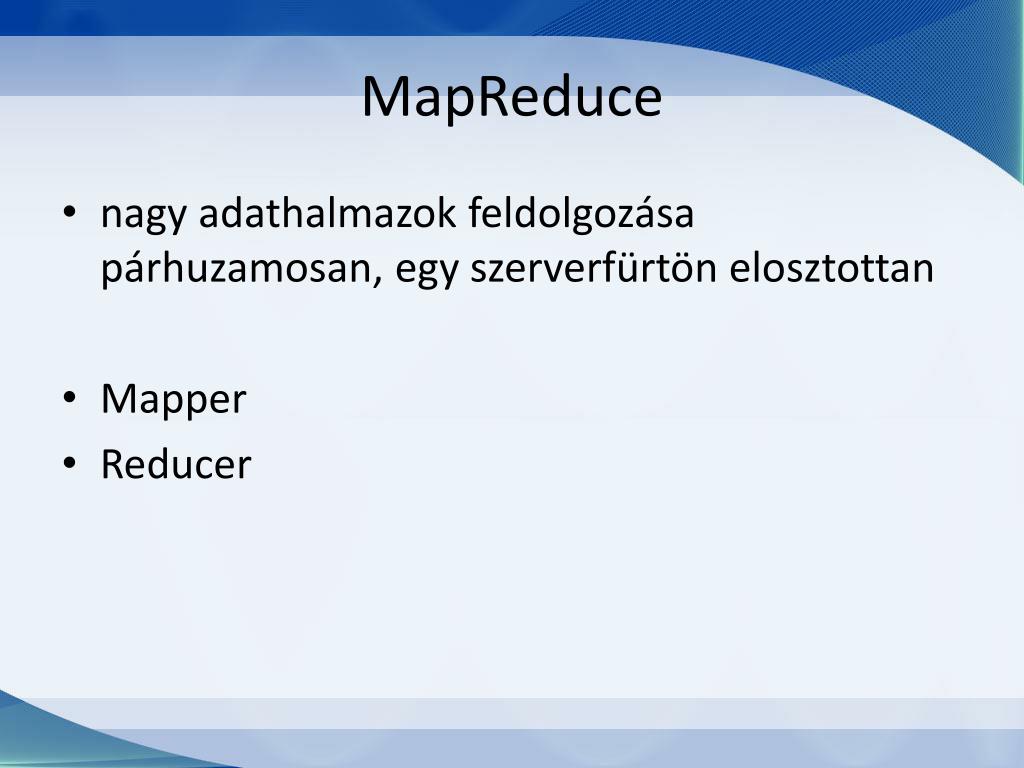 MapReduce

• nagy adathalmazok feldolgozása párhuzamosan, egy szerverfürtön elosztottan

• Mapper
• Reducer